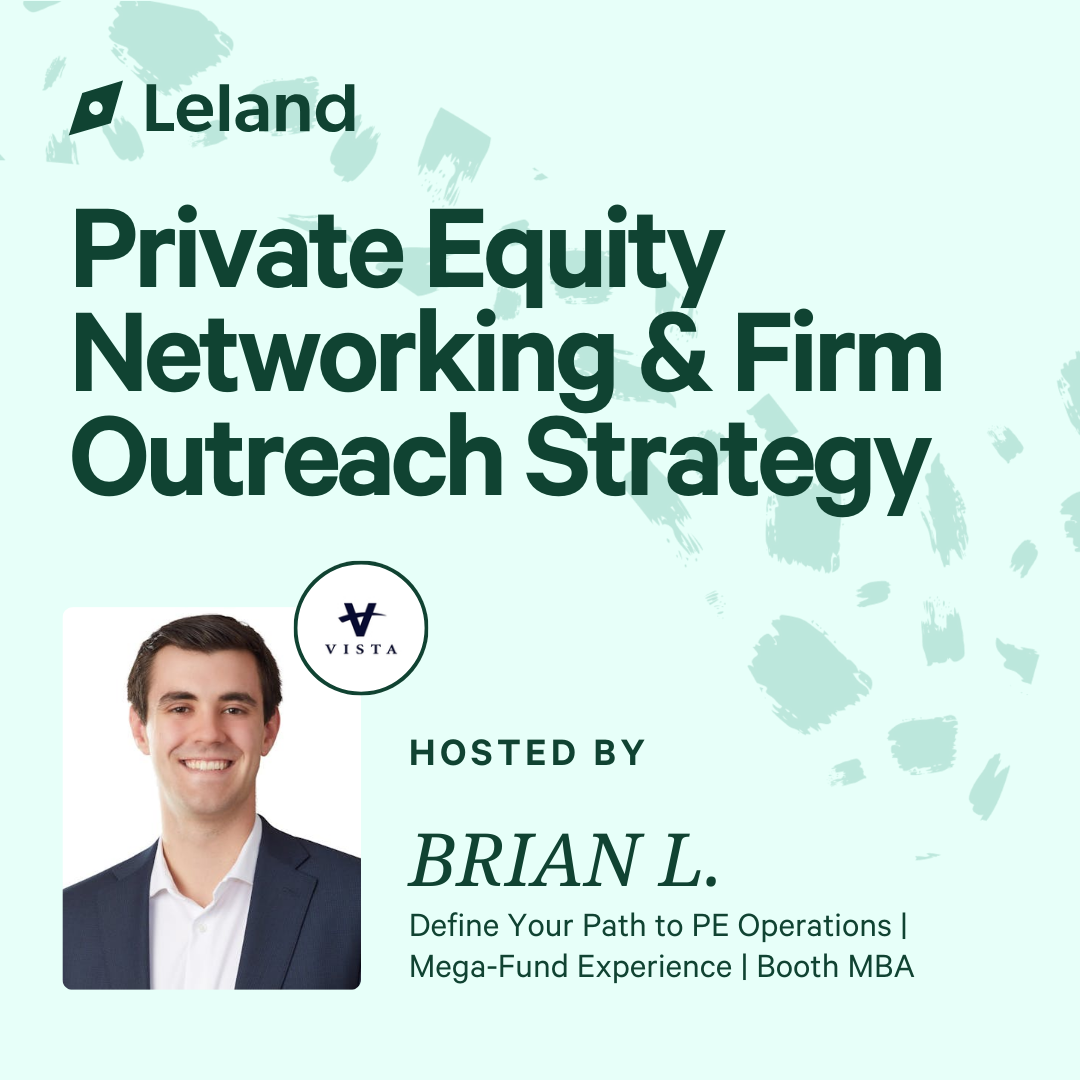 Leland

Private Equity Networking & Firm Outreach Strategy

VISTA

HOSTED BY

BRIAN L.

Define Your Path to PE Operations | Mega-Fund Experience | Booth MBA